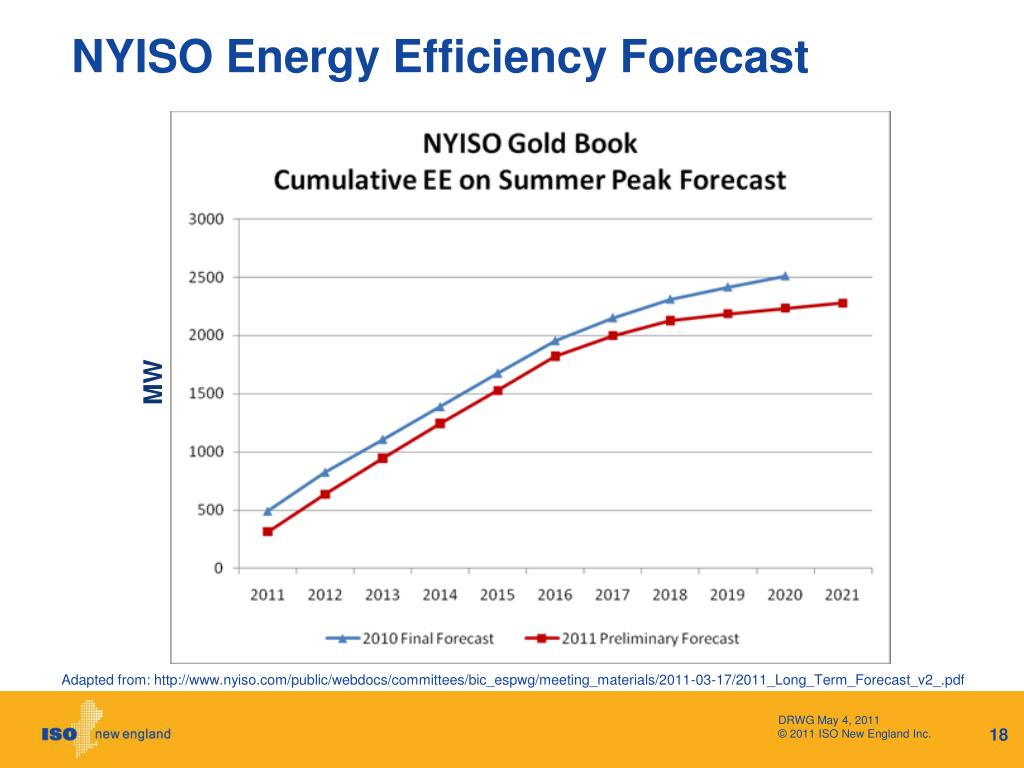 NYISO Energy Efficiency Forecast

NYISO Gold Book
Cumulative EE on Summer Peak Forecast

MW

3000
2500
2000
1500
1000
500
0

2011 2012 2013 2014 2015 2016 2017 2018 2019 2020 2021

2010 Final Forecast
2011 Preliminary Forecast

Adapted from: http://www.nyiso.com/public/webdocs/committees/bic_espwg/meeting_materials/2011-03-17/2011_Long_Term_Forecast_v2_.pdf

ISO new england

DRWG May 4, 2011
© 2011 ISO New England Inc.

18